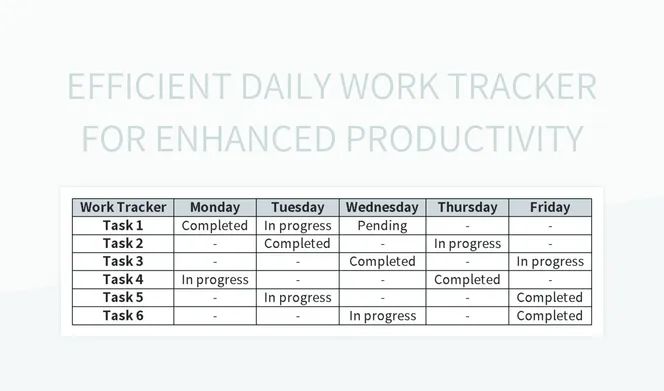 EFFICIENT DAILY WORK TRACKER FOR ENHANCED PRODUCTIVITY

| Work Tracker | Monday | Tuesday | Wednesday | Thursday | Friday |
|---|---|---|---|---|---|
| Task 1 | Completed | In progress | Pending | - | - |
| Task 2 | - | Completed | - | In progress | - |
| Task 3 | - | - | Completed | - | In progress |
| Task 4 | In progress | - | - | Completed | - |
| Task 5 | - | In progress | - | - | Completed |
| Task 6 | - | - | In progress | - | Completed |